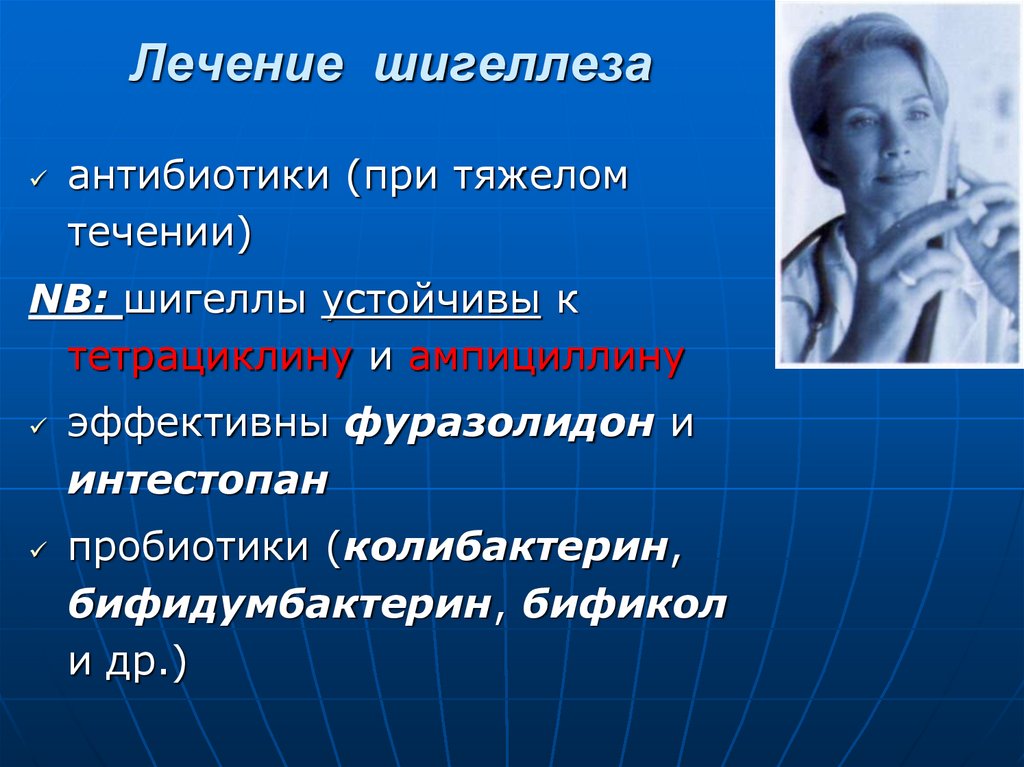 Лечение шигеллеза

✓ антибиотики (при тяжелом течении)

NB: шигеллы устойчивы к тетрациклину и ампициллину

✓ эффективны фуразолидон и интестопан

✓ пробиотики (колибактерин, бифидумбактерин, бификол и др.)